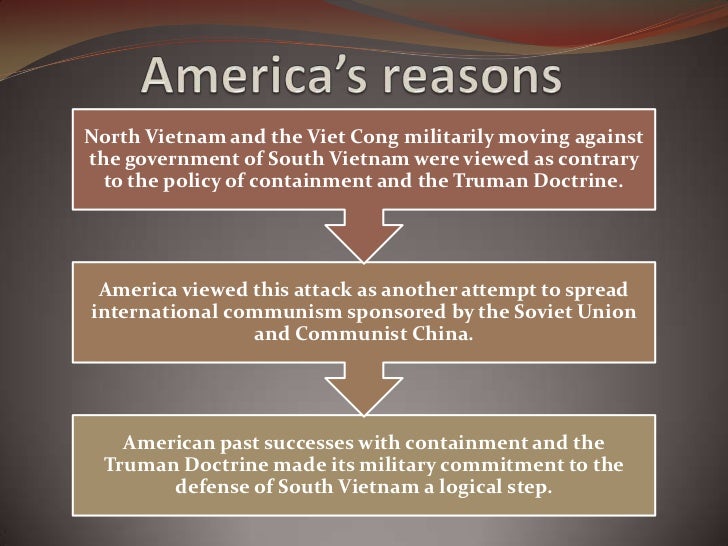 America's reasons

North Vietnam and the Viet Cong militarily moving against the government of South Vietnam were viewed as contrary to the policy of containment and the Truman Doctrine.

America viewed this attack as another attempt to spread international communism sponsored by the Soviet Union and Communist China.

American past successes with containment and the Truman Doctrine made its military commitment to the defense of South Vietnam a logical step.